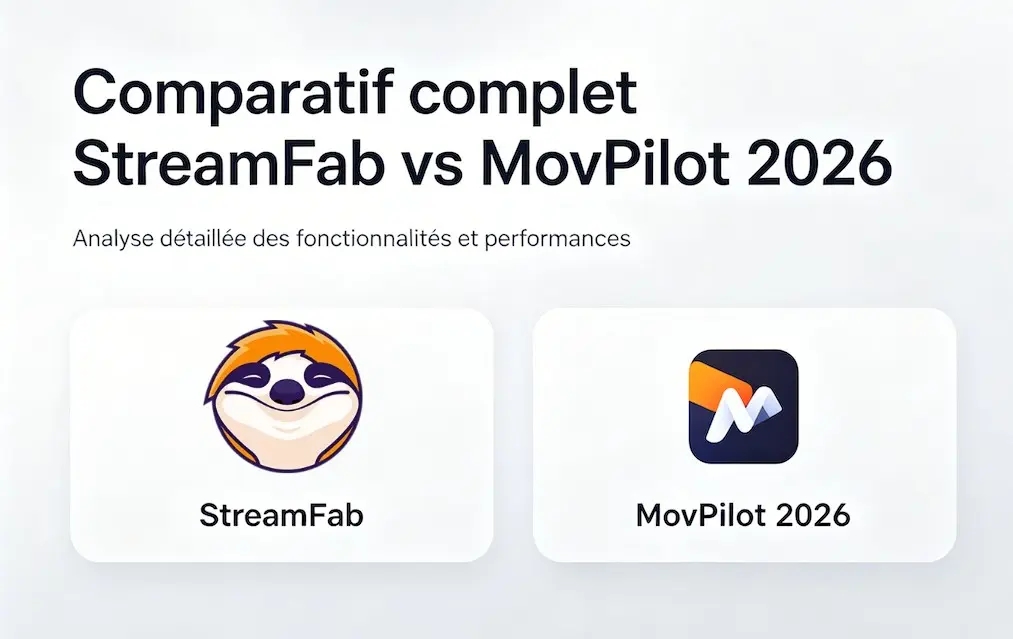 Comparatif complet StreamFab vs MovPilot 2026

Analyse détaillée des fonctionnalités et performances

StreamFab

MovPilot 2026